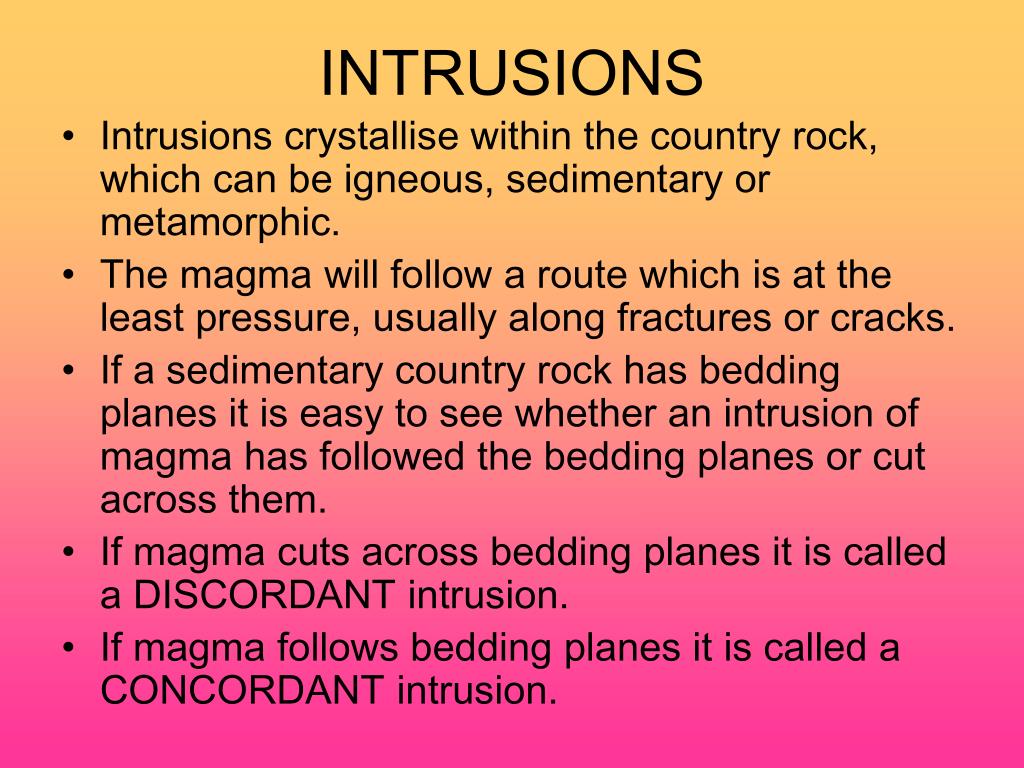 INTRUSIONS

• Intrusions crystallise within the country rock, which can be igneous, sedimentary or metamorphic.
• The magma will follow a route which is at the least pressure, usually along fractures or cracks.
• If a sedimentary country rock has bedding planes it is easy to see whether an intrusion of magma has followed the bedding planes or cut across them.
• If magma cuts across bedding planes it is called a DISCORDANT intrusion.
• If magma follows bedding planes it is called a CONCORDANT intrusion.